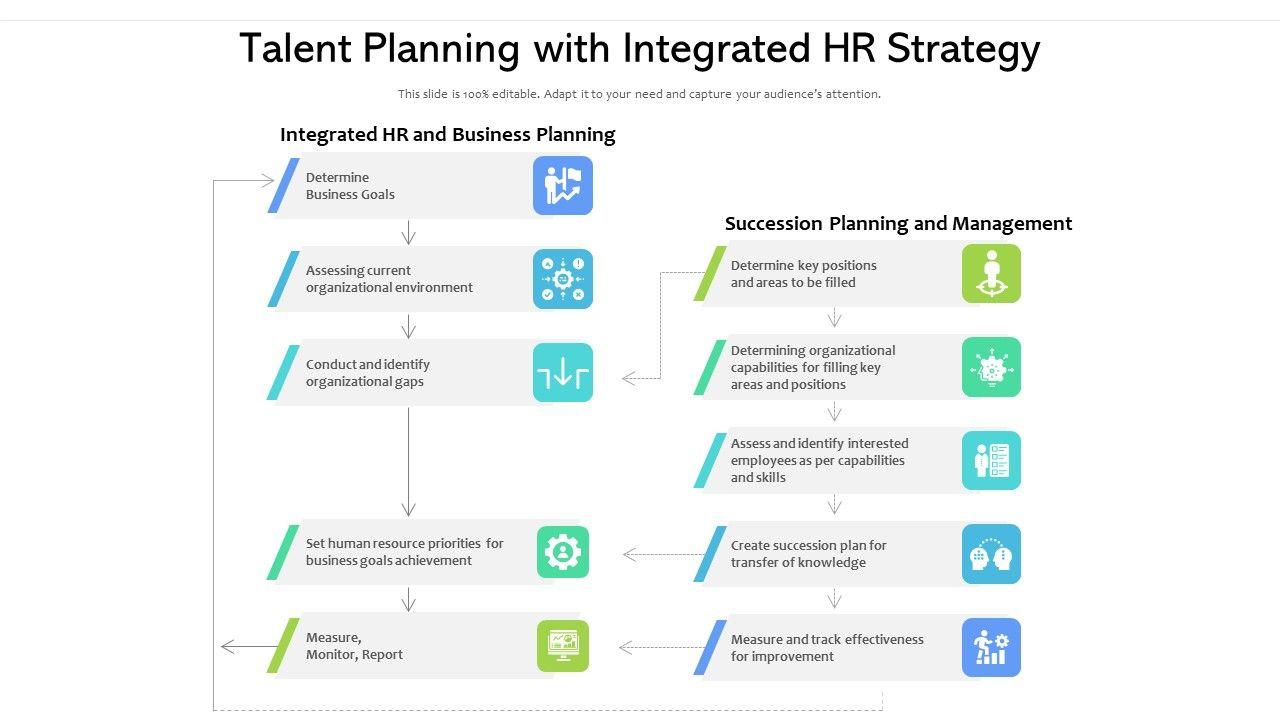 Talent Planning with Integrated HR Strategy

This slide is 100% editable. Adapt it to your need and capture your audience's attention.

Integrated HR and Business Planning

Determine Business Goals

Assessing current organizational environment

Conduct and identify organizational gaps

Set human resource priorities for business goals achievement

Measure, Monitor, Report

Succession Planning and Management

Determine key positions and areas to be filled

Determining organizational capabilities for filling key areas and positions

Assess and identify interested employees as per capabilities and skills

Create succession plan for transfer of knowledge

Measure and track effectiveness for improvement